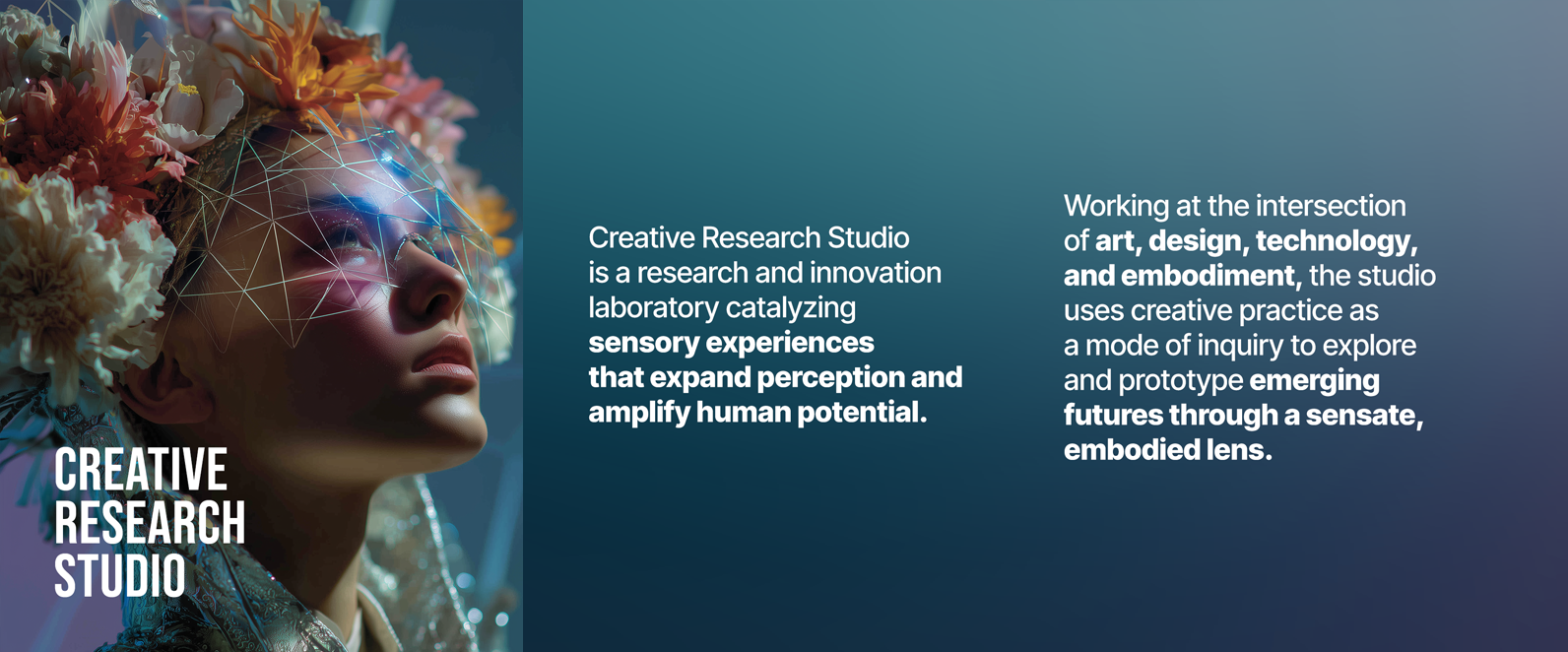 CREATIVE RESEARCH STUDIO

Creative Research Studio is a research and innovation laboratory catalyzing sensory experiences that expand perception and amplify human potential.

Working at the intersection of art, design, technology, and embodiment, the studio uses creative practice as a mode of inquiry to explore and prototype emerging futures through a sensate, embodied lens.